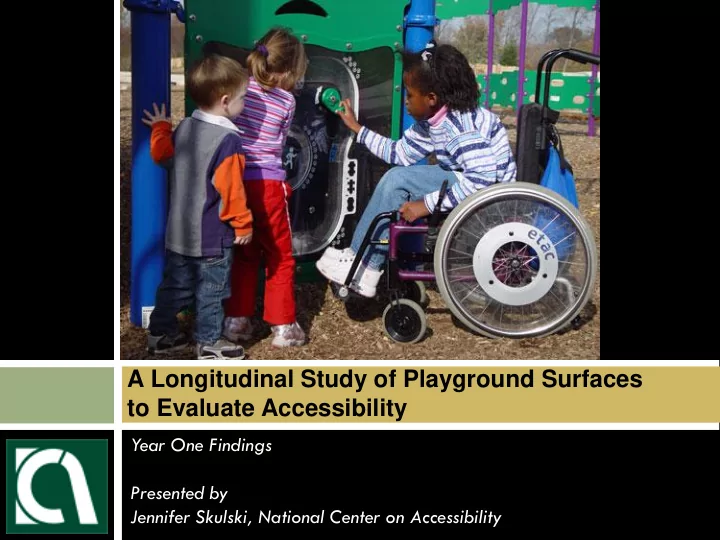 etac

A Longitudinal Study of Playground Surfaces to Evaluate Accessibility

Year One Findings

Presented by
Jennifer Skulski, National Center on Accessibility